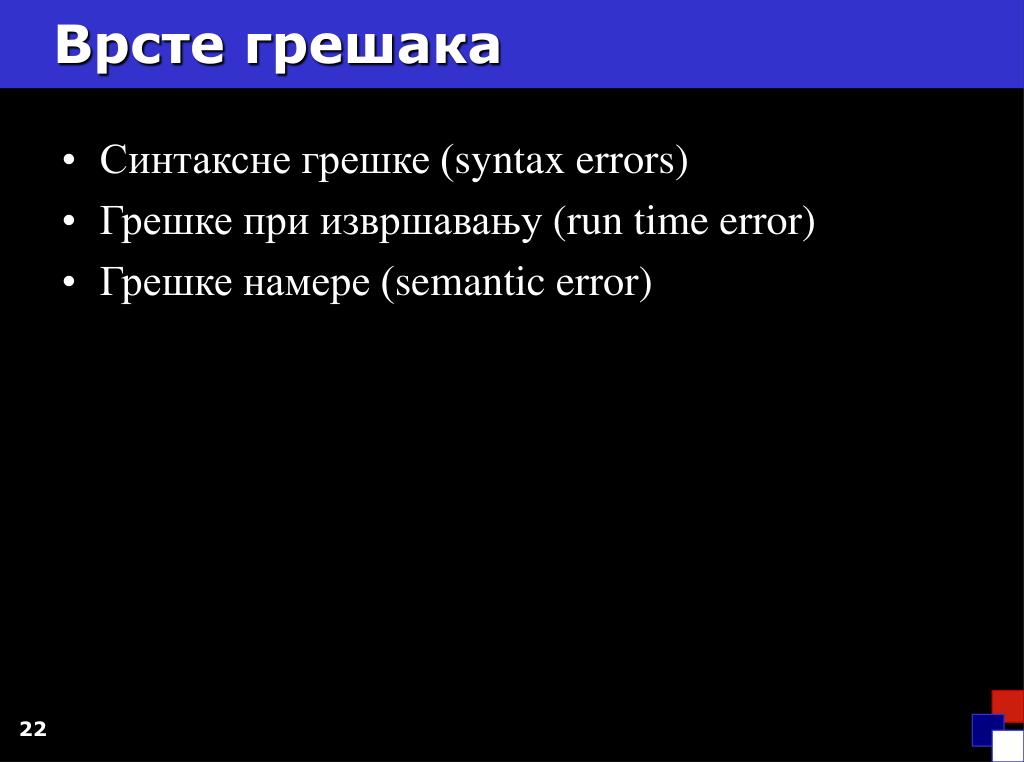 Врсте грешака

• Синтаксне грешке (syntax errors)
• Грешке при извршавању (run time error)
• Грешке намере (semantic error)

22